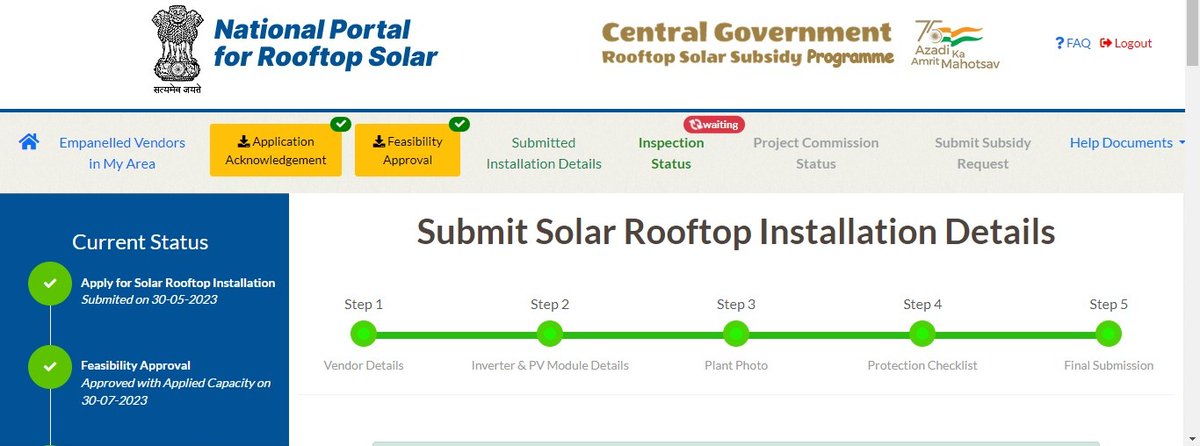 सत्यमेव जयते

National Portal for Rooftop Solar

Central Government
Rooftop Solar Subsidy Programme

75 Azadi Ka Amrit Mahotsav

FAQ Logout

Empanelled Vendors in My Area

Application Acknowledgement

Feasibility Approval

Submitted Installation Details

waiting

Inspection Status

Project Commission Status

Submit Subsidy Request

Help Documents

Current Status

Apply for Solar Rooftop Installation
Submited on 30-05-2023

Feasibility Approval
Approved with Applied Capacity on 30-07-2023

Submit Solar Rooftop Installation Details

Step 1
Vendor Details

Step 2
Inverter & PV Module Details

Step 3
Plant Photo

Step 4
Protection Checklist

Step 5
Final Submission